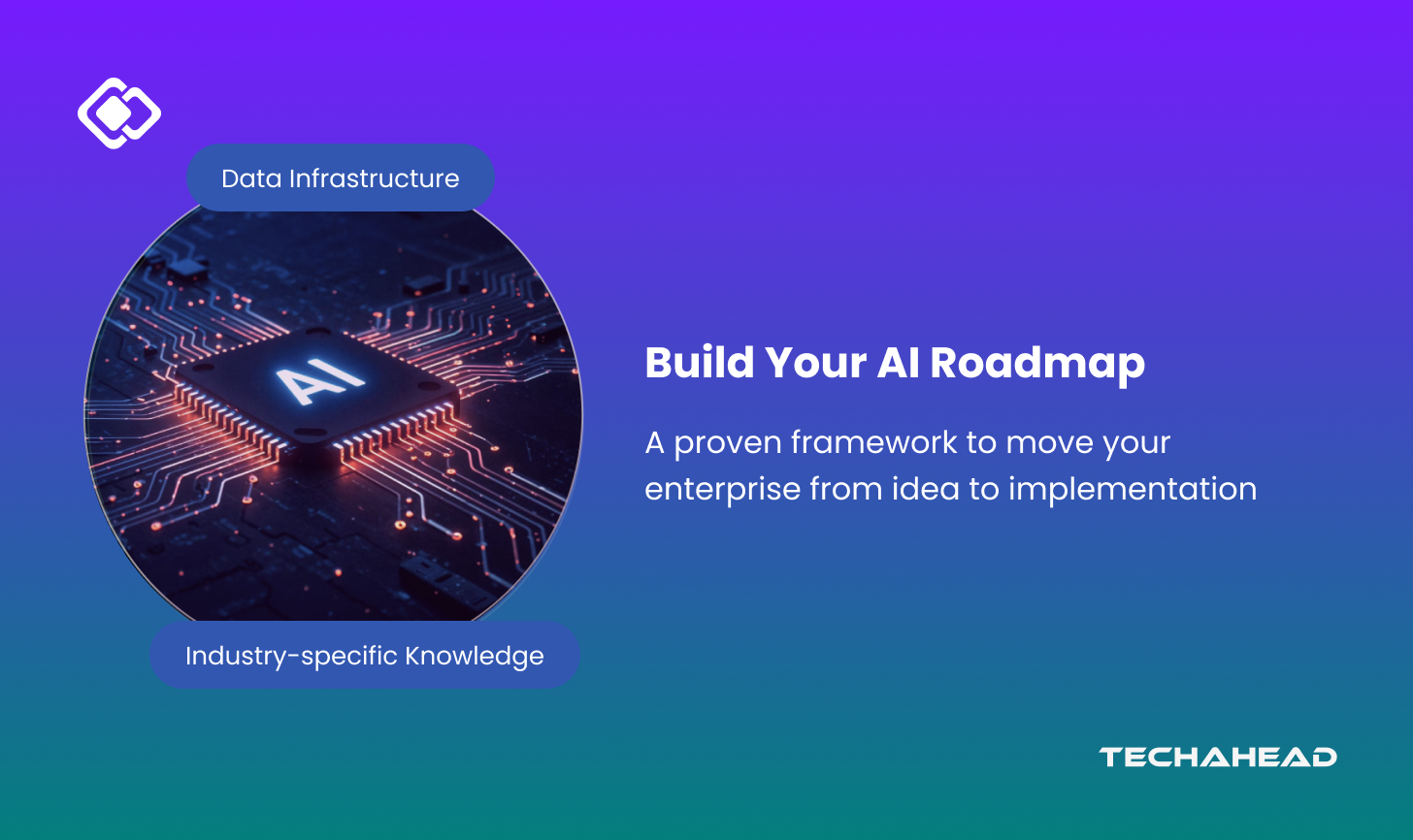 Data Infrastructure

AI

Industry-specific Knowledge

Build Your AI Roadmap

A proven framework to move your enterprise from idea to implementation

TECHAHEAD